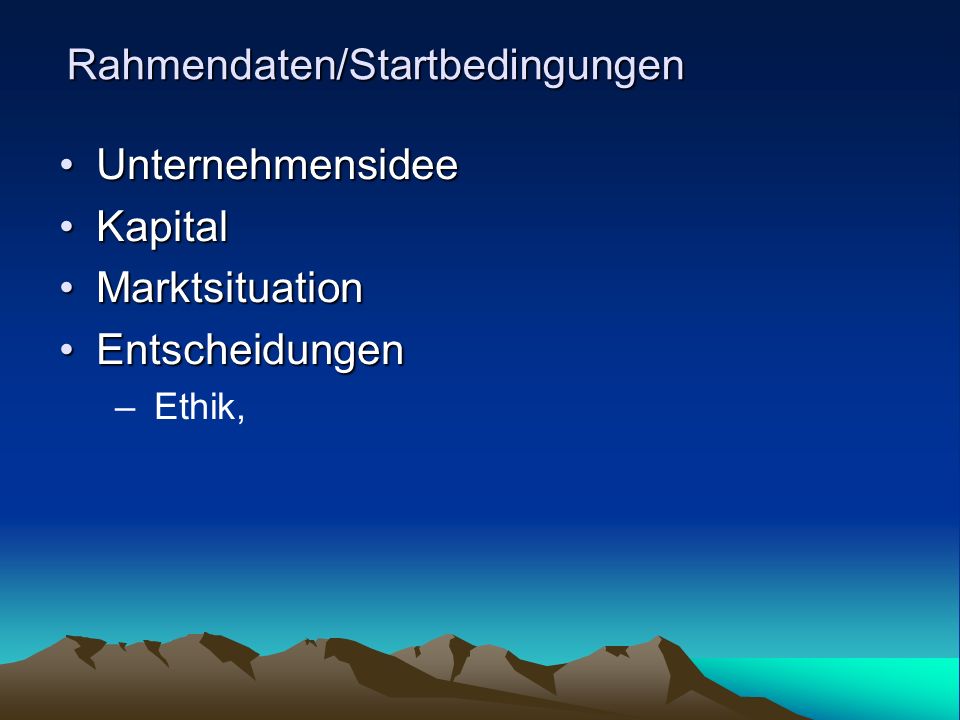 Rahmendaten/Startbedingungen

• Unternehmensidee
• Kapital
• Marktsituation
• Entscheidungen
  – Ethik,